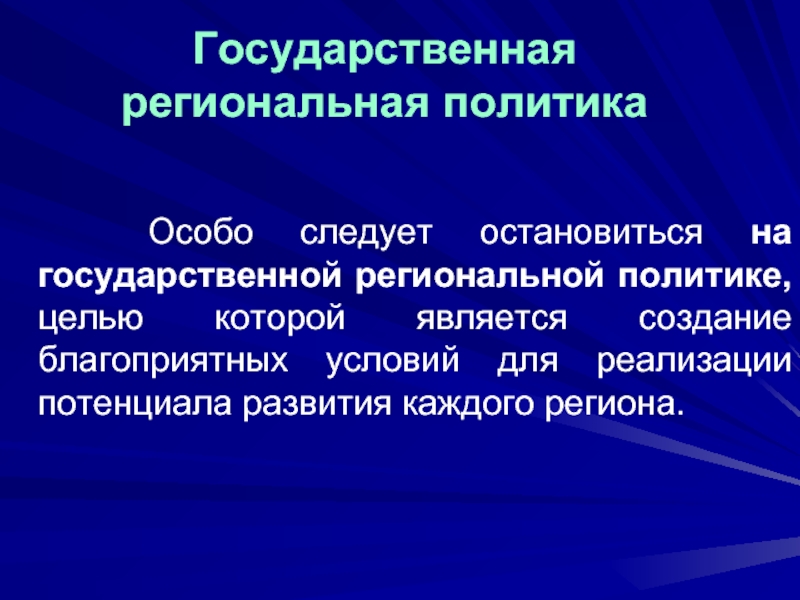 Государственная региональная политика

Особо следует остановиться на государственной региональной политике, целью которой является создание благоприятных условий для реализации потенциала развития каждого региона.